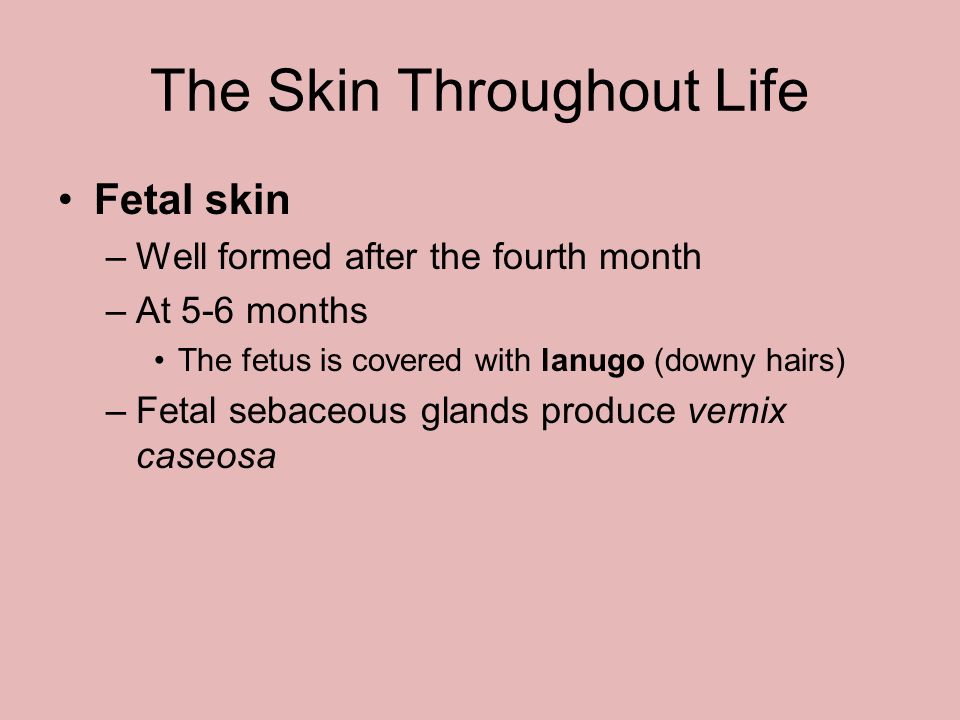 The Skin Throughout Life

• Fetal skin
– Well formed after the fourth month
– At 5-6 months
• The fetus is covered with lanugo (downy hairs)
– Fetal sebaceous glands produce vernix caseosa